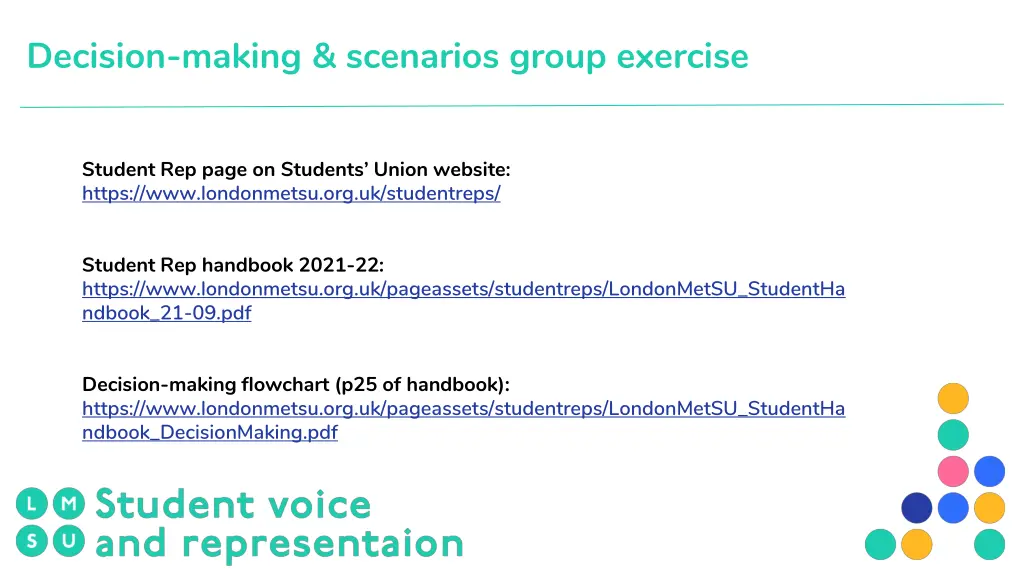 Decision-making & scenarios group exercise

Student Rep page on Students' Union website:
https://www.londonmetsu.org.uk/studentreps/

Student Rep handbook 2021-22:
https://www.londonmetsu.org.uk/pageassets/studentreps/LondonMetSU_StudentHandbook_21-09.pdf

Decision-making flowchart (p25 of handbook):
https://www.londonmetsu.org.uk/pageassets/studentreps/LondonMetSU_StudentHandbook_DecisionMaking.pdf

L M
S U
Student voice
and representaion